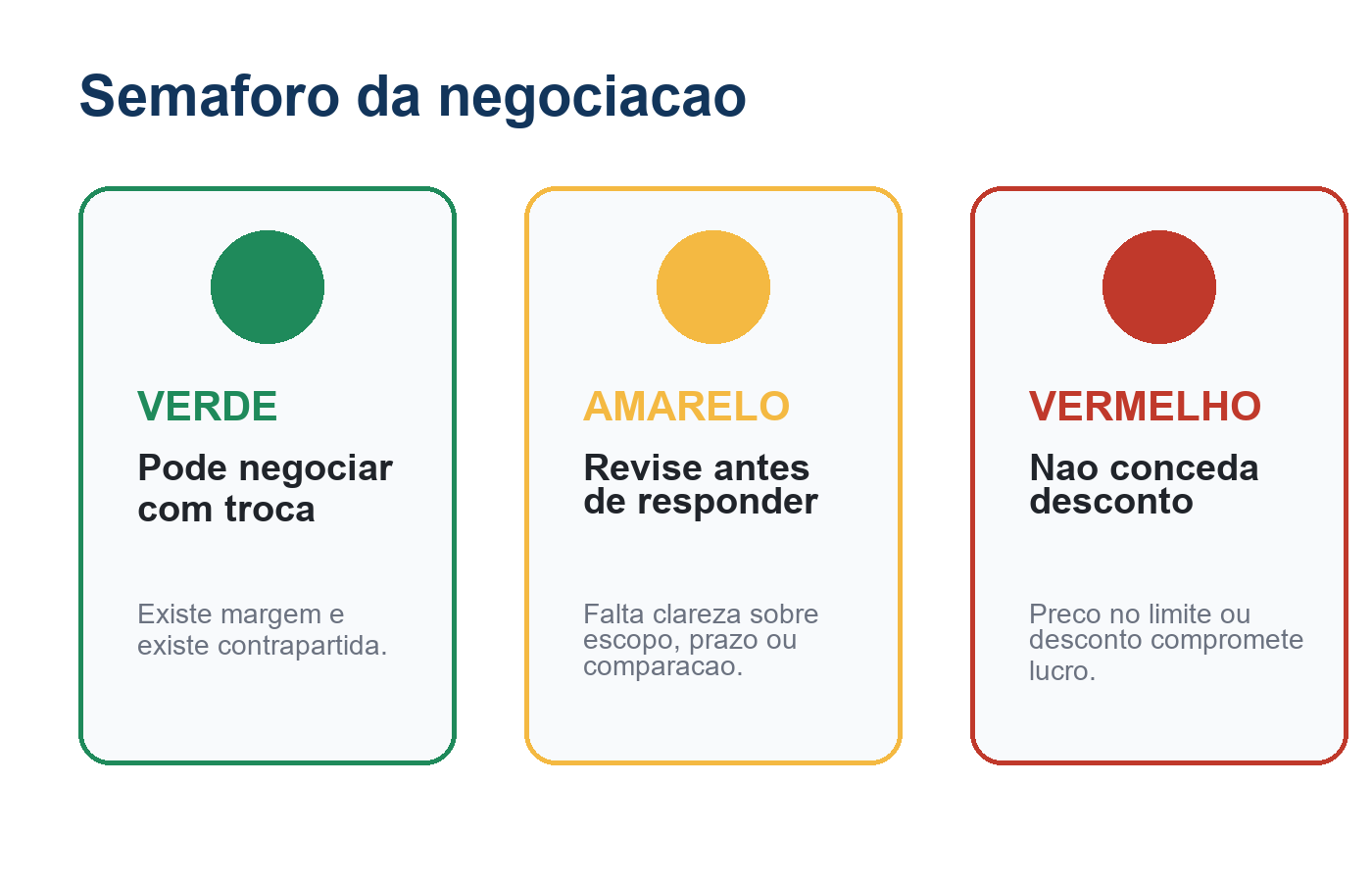 Semaforo da negociacao

VERDE

Pode negociar com troca

Existe margem e existe contrapartida.

AMARELO

Revise antes de responder

Falta clareza sobre escopo, prazo ou comparacao.

VERMELHO

Nao conceda desconto

Preco no limite ou desconto compromete lucro.